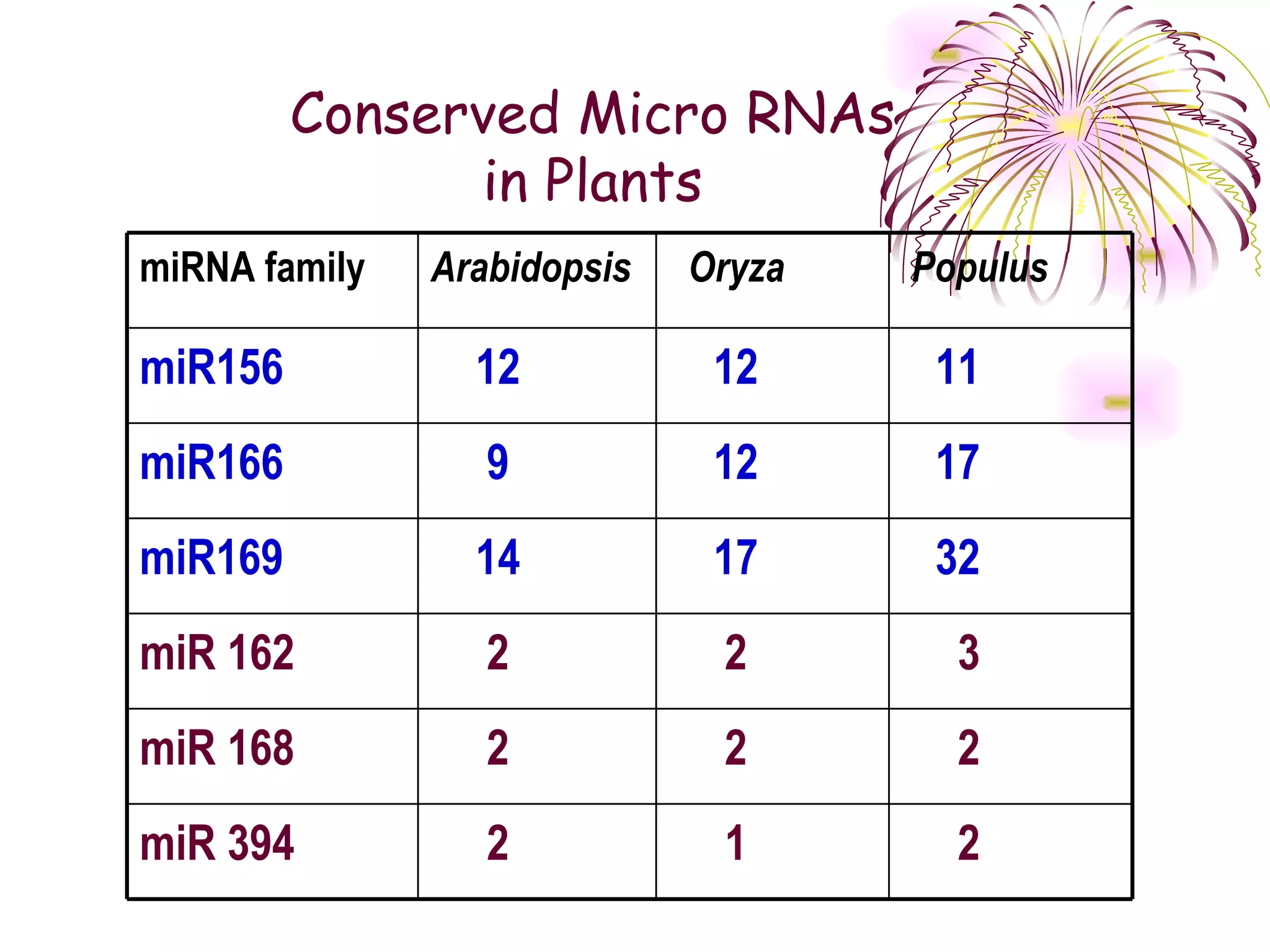 Conserved Micro RNAs in Plants

| miRNA family | Arabidopsis | Oryza | Populus |
|---|---|---|---|
| miR156 | 12 | 12 | 11 |
| miR166 | 9 | 12 | 17 |
| miR169 | 14 | 17 | 32 |
| miR 162 | 2 | 2 | 3 |
| miR 168 | 2 | 2 | 2 |
| miR 394 | 2 | 1 | 2 |